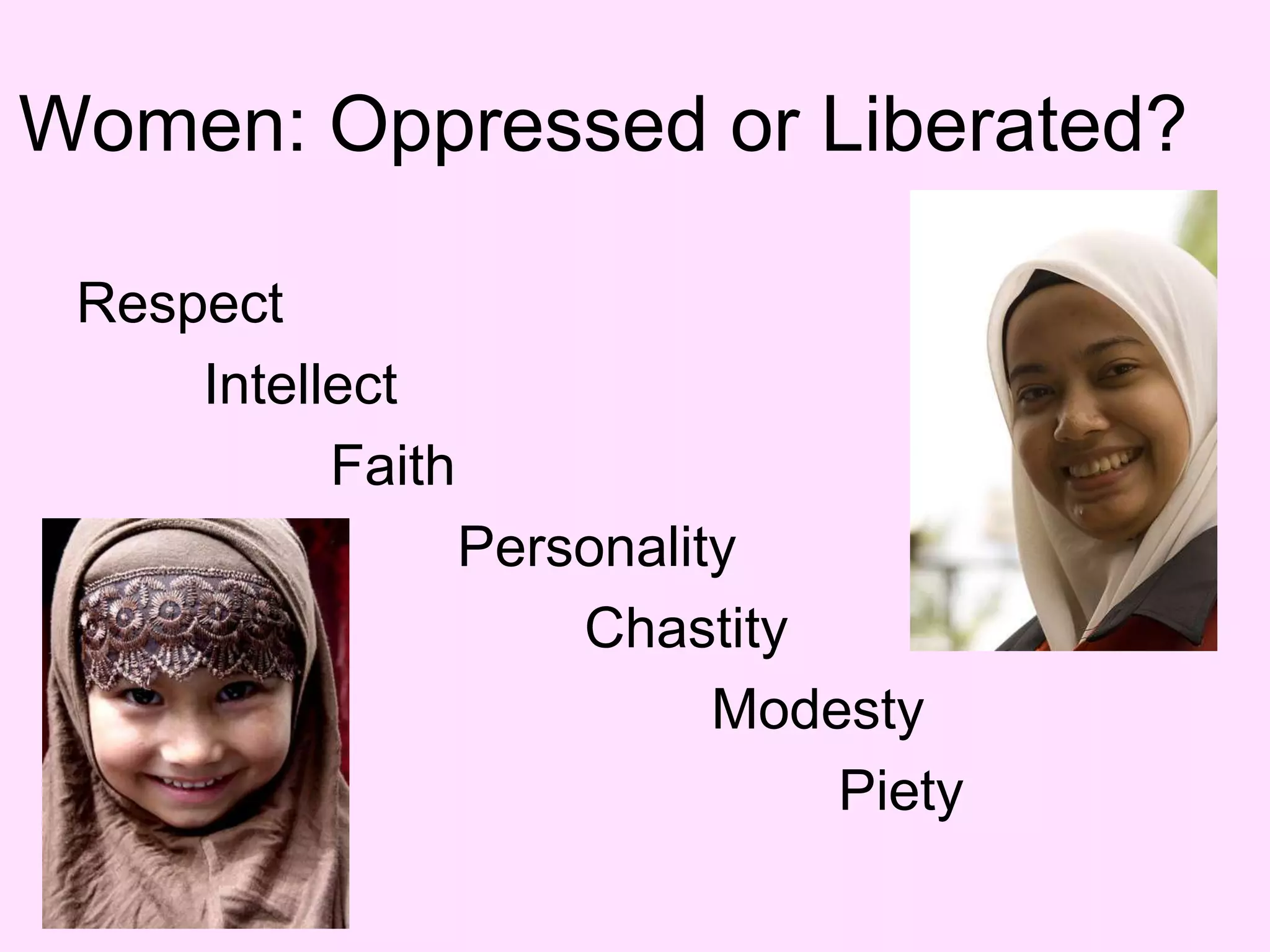 Women: Oppressed or Liberated?

Respect

Intellect

Faith

Personality

Chastity

Modesty

Piety